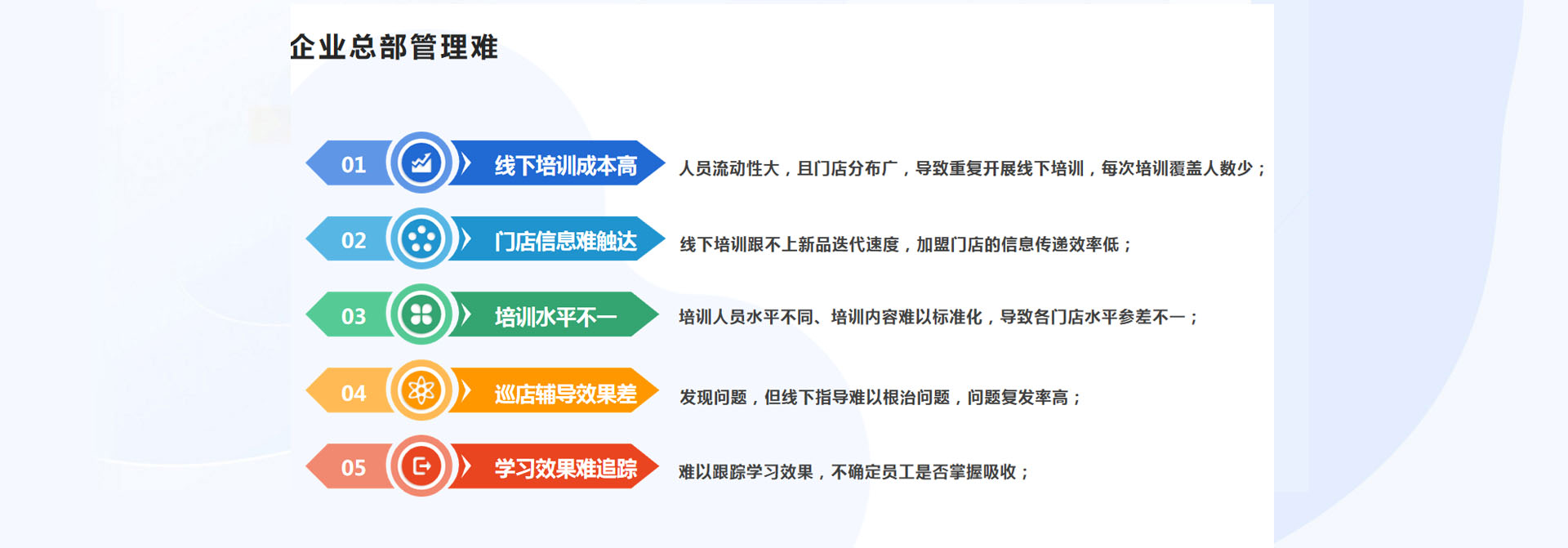 企业总部管理难

01 线下培训成本高 人员流动性大，且门店分布广，导致重复开展线下培训，每次培训覆盖人数少；

02 门店信息难触达 线下培训跟不上新品迭代速度，加盟门店的信息传递效率低；

03 培训水平不一 培训人员水平不同、培训内容难以标准化，导致各门店水平参差不一；

04 巡店辅导效果差 发现问题，但线下指导难以根治问题，问题复发率高；

05 学习效果难追踪 难以跟踪学习效果，不确定员工是否掌握吸收；